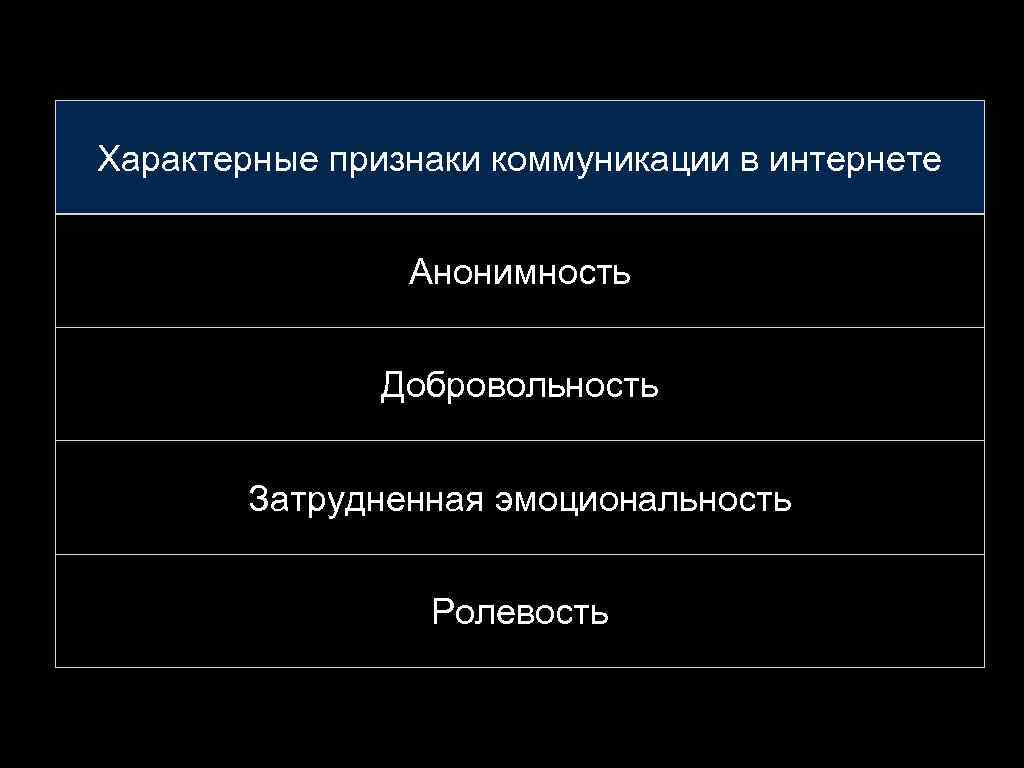 | Характерные признаки коммуникации в интернете |
|---|
| Анонимность |
| Добровольность |
| Затрудненная эмоциональность |
| Ролевость |